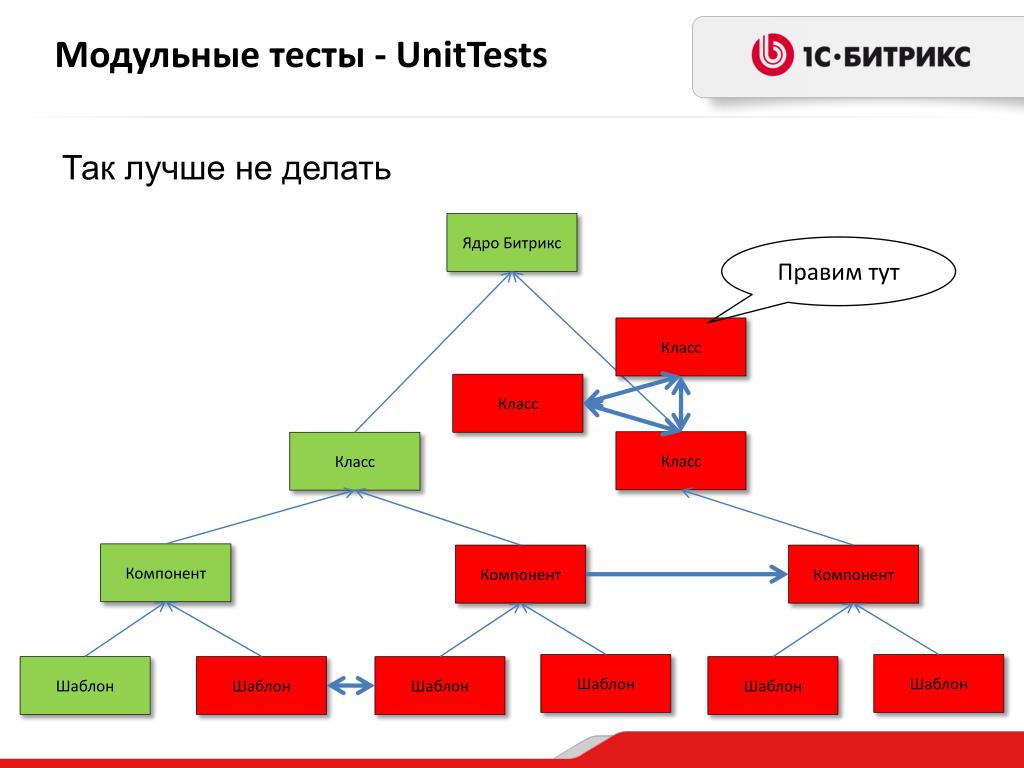 Модульные тесты - UnitTests

1С·БИТРИКС

Так лучше не делать

Ядро Битрикс

Правим тут

Класс

Класс

Класс

Класс

Компонент

Компонент

Компонент

Шаблон

Шаблон

Шаблон

Шаблон

Шаблон

Шаблон